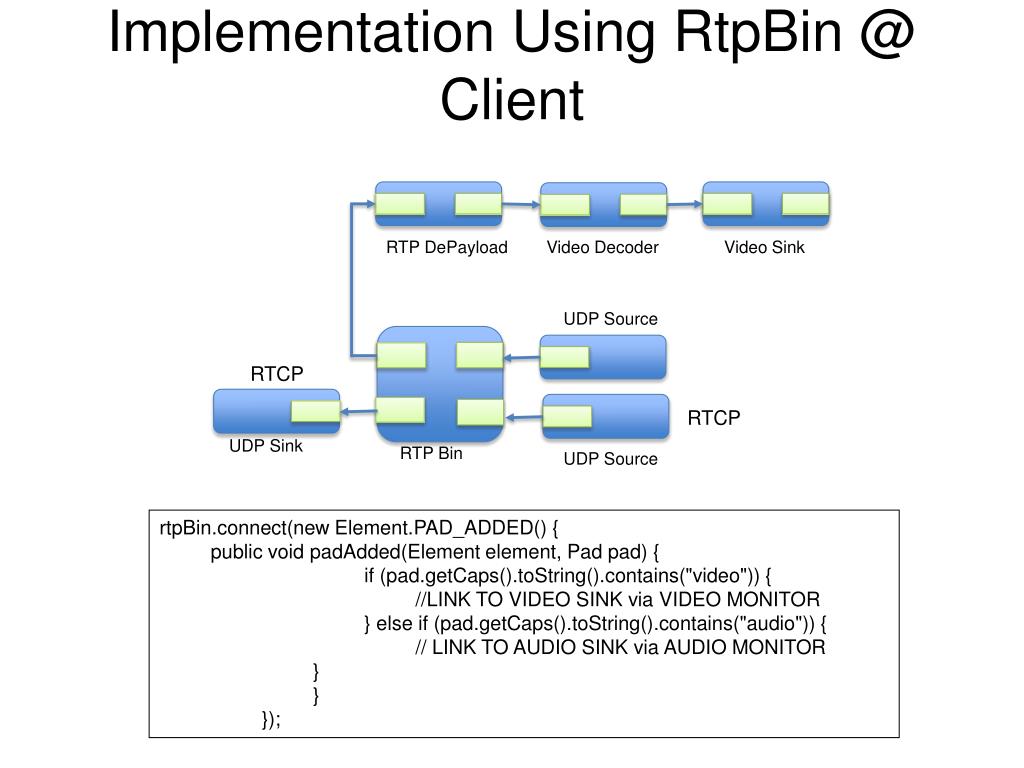 Implementation Using RtpBin @ Client

RTP DePayload
Video Decoder
Video Sink

UDP Source

RTCP

RTCP

UDP Sink
RTP Bin
UDP Source

rtpBin.connect(new Element.PAD_ADDED() {
public void padAdded(Element element, Pad pad) {
if (pad.getCaps().toString().contains("video")) {
//LINK TO VIDEO SINK via VIDEO MONITOR
} else if (pad.getCaps().toString().contains("audio")) {
// LINK TO AUDIO SINK via AUDIO MONITOR
}
}
});